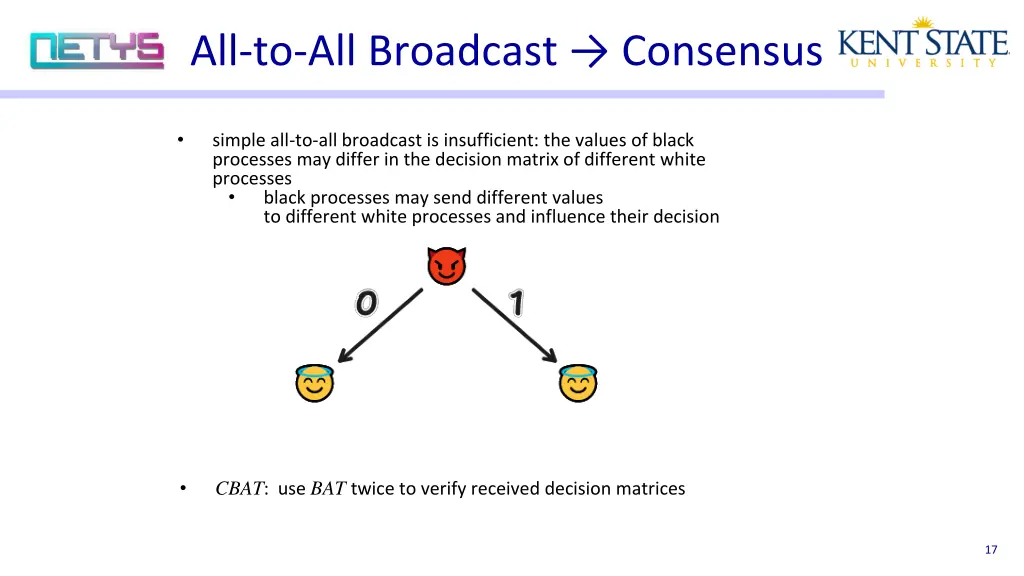 NETYS

All-to-All Broadcast → Consensus

KENT STATE
UNIVERSITY

• simple all-to-all broadcast is insufficient: the values of black processes may differ in the decision matrix of different white processes
  • black processes may send different values to different white processes and influence their decision

0

1

• *CBAT*: use *BAT* twice to verify received decision matrices

17